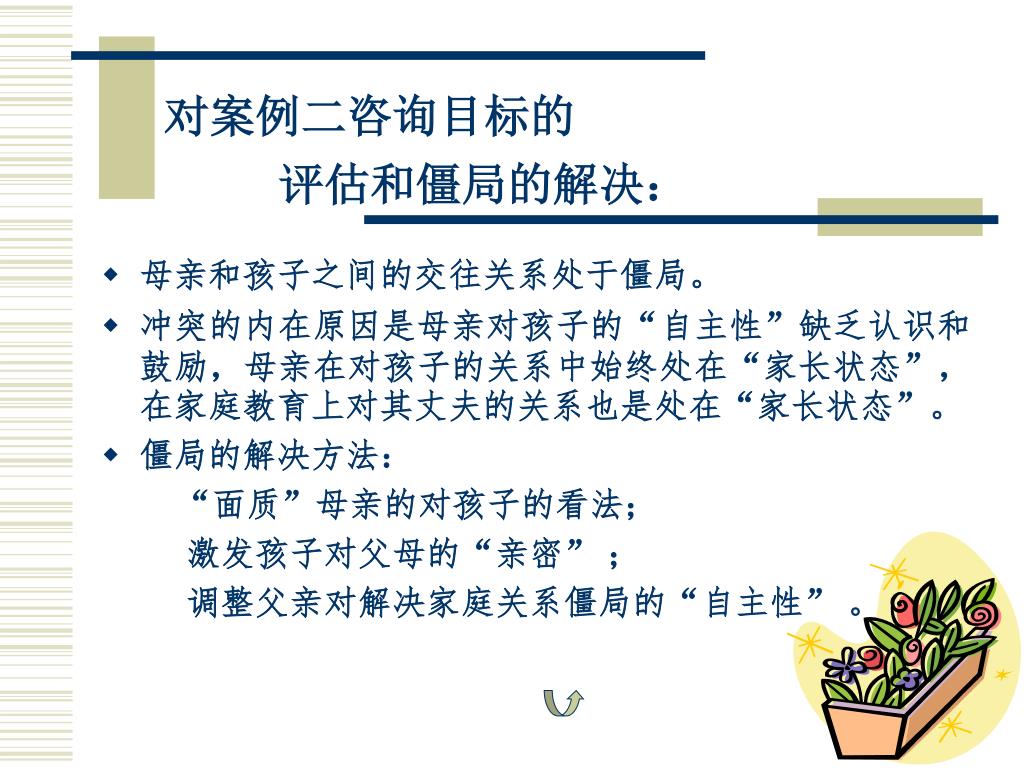 对案例二咨询目标的

评估和僵局的解决：

◆ 母亲和孩子之间的交往关系处于僵局。

◆ 冲突的内在原因是母亲对孩子的“自主性”缺乏认识和鼓励，母亲在对孩子的关系中始终处在“家长状态”，在家庭教育上对其丈夫的关系也是处在“家长状态”。

◆ 僵局的解决方法：

“面质”母亲的对孩子的看法；

激发孩子对父母的“亲密”；

调整父亲对解决家庭关系僵局的“自主性”。